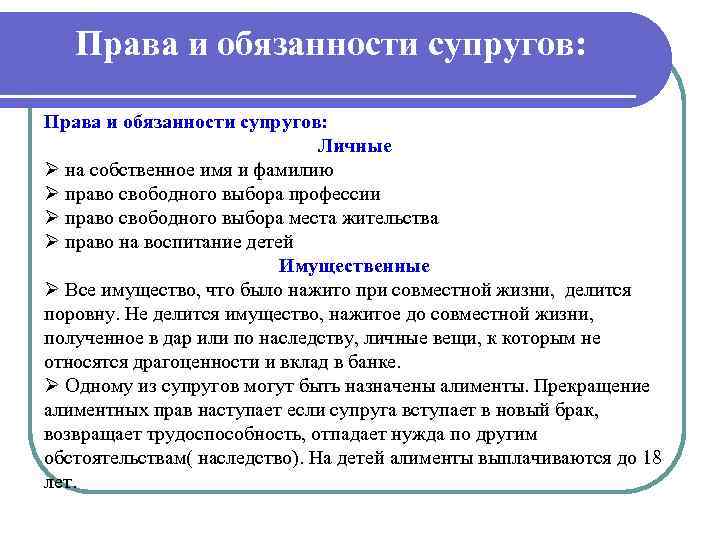 Права и обязанности супругов:

Права и обязанности супругов:

Личные

➢ на собственное имя и фамилию
➢ право свободного выбора профессии
➢ право свободного выбора места жительства
➢ право на воспитание детей

Имущественные

➢ Все имущество, что было нажито при совместной жизни, делится поровну. Не делится имущество, нажитое до совместной жизни, полученное в дар или по наследству, личные вещи, к которым не относятся драгоценности и вклад в банке.
➢ Одному из супругов могут быть назначены алименты. Прекращение алиментных прав наступает если супруга вступает в новый брак, возвращает трудоспособность, отпадает нужда по другим обстоятельствам( наследство). На детей алименты выплачиваются до 18 лет.